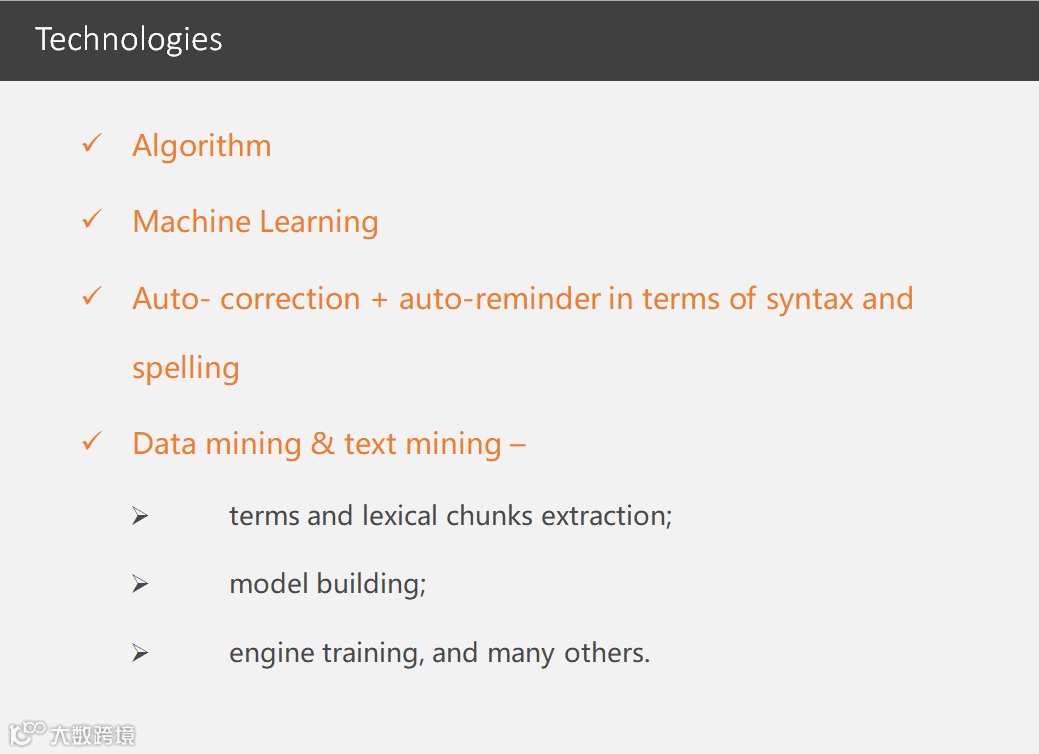 Technologies

✓ Algorithm

✓ Machine Learning

✓ Auto- correction + auto-reminder in terms of syntax and spelling

✓ Data mining & text mining –

➢ terms and lexical chunks extraction;

➢ model building;

➢ engine training, and many others.

大数跨境